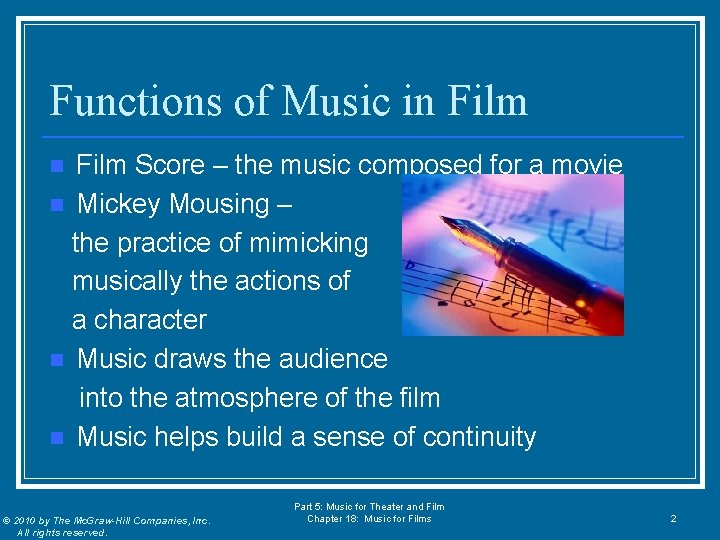 Functions of Music in Film

- Film Score – the music composed for a movie
- Mickey Mousing – the practice of mimicking musically the actions of a character
- Music draws the audience into the atmosphere of the film
- Music helps build a sense of continuity

© 2010 by The McGraw-Hill Companies, Inc. All rights reserved.

Part 5: Music for Theater and Film
Chapter 18: Music for Films

2